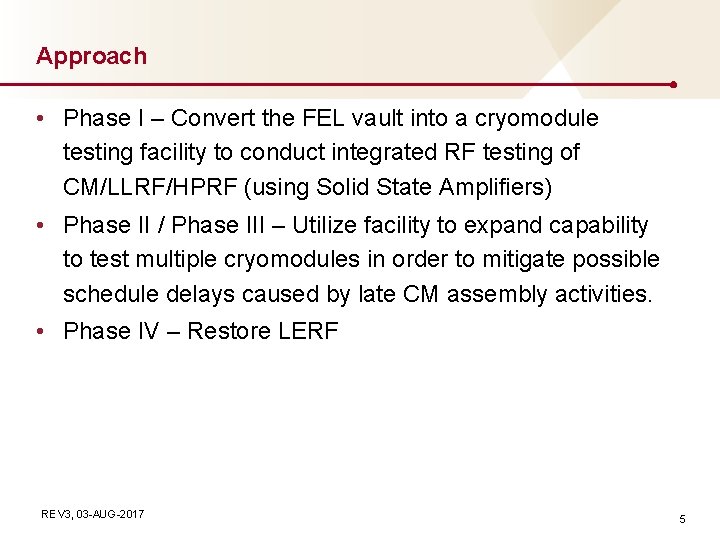 Approach

• Phase I – Convert the FEL vault into a cryomodule testing facility to conduct integrated RF testing of CM/LLRF/HPRF (using Solid State Amplifiers)

• Phase II / Phase III – Utilize facility to expand capability to test multiple cryomodules in order to mitigate possible schedule delays caused by late CM assembly activities.

• Phase IV – Restore LERF

REV3, 03-AUG-2017

5